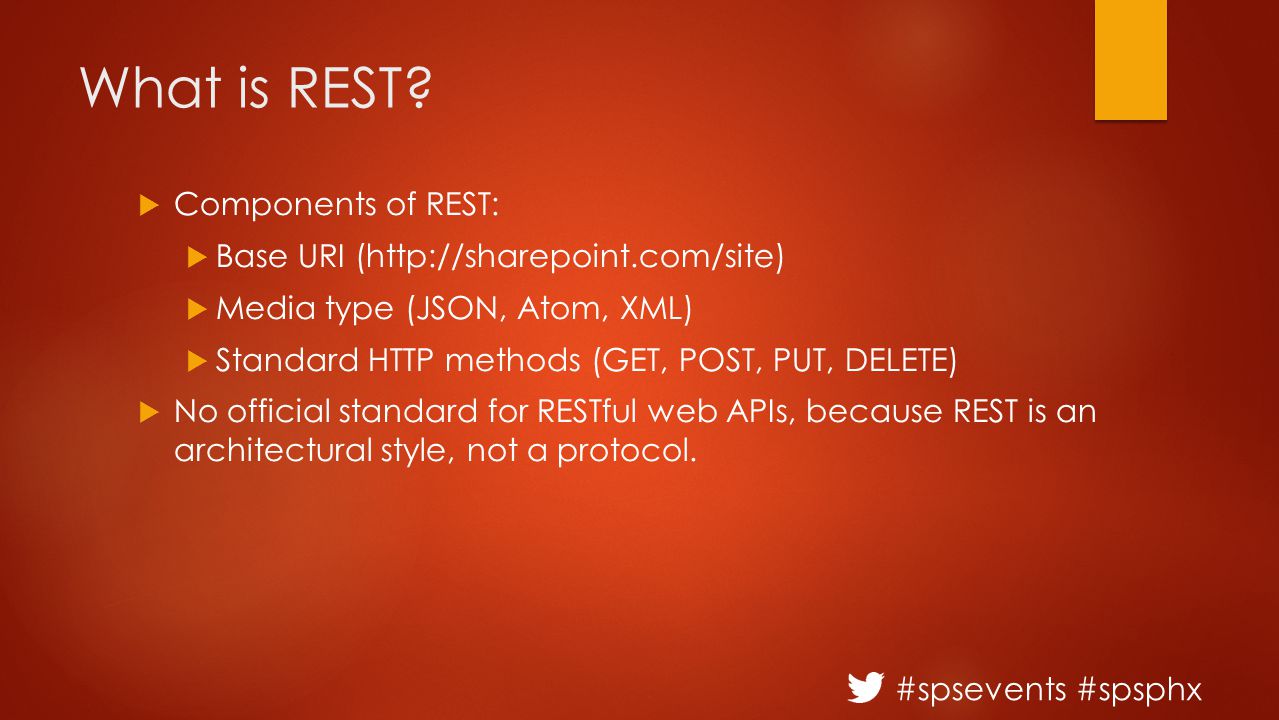 What is REST?

Components of REST:

Base URI (http://sharepoint.com/site)

Media type (JSON, Atom, XML)

Standard HTTP methods (GET, POST, PUT, DELETE)

No official standard for RESTful web APIs, because REST is an architectural style, not a protocol.

#spsevents #spsphx